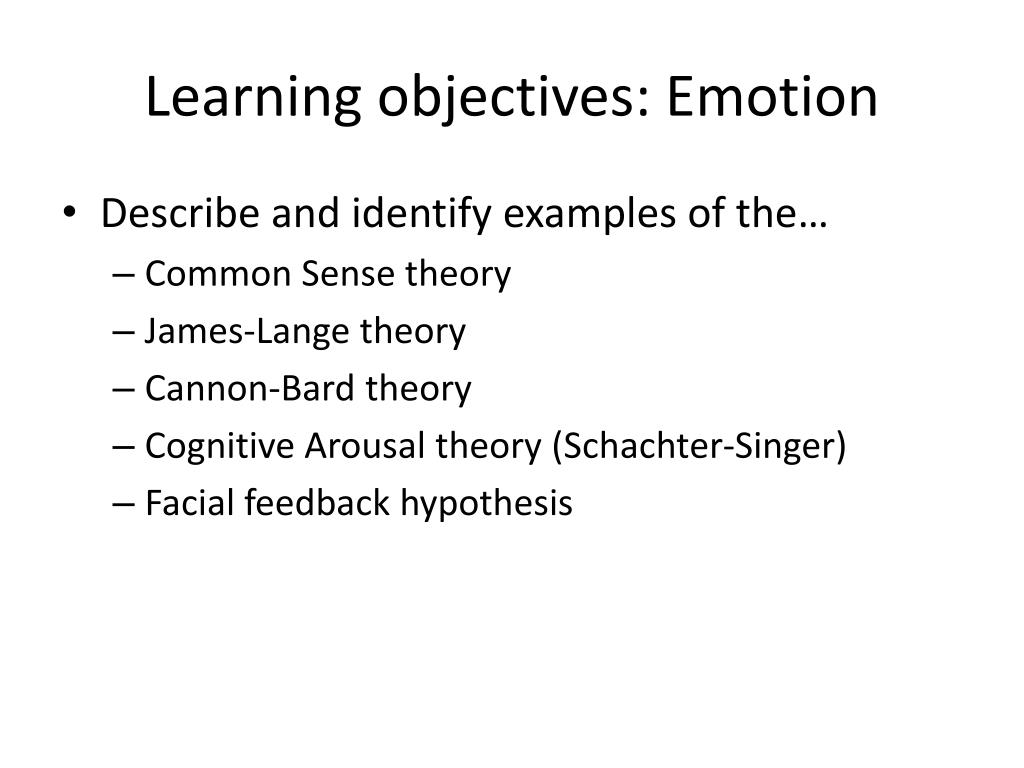 Learning objectives: Emotion

• Describe and identify examples of the…
– Common Sense theory
– James-Lange theory
– Cannon-Bard theory
– Cognitive Arousal theory (Schachter-Singer)
– Facial feedback hypothesis